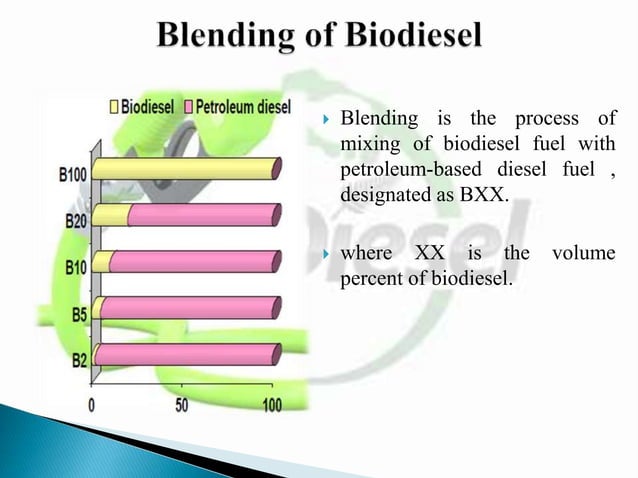 Blending of Biodiesel

Biodiesel Petroleum diesel

B100
B20
B10
B5
B2

0 50 100

Blending is the process of mixing of biodiesel fuel with petroleum-based diesel fuel , designated as BXX.

where XX is the volume percent of biodiesel.